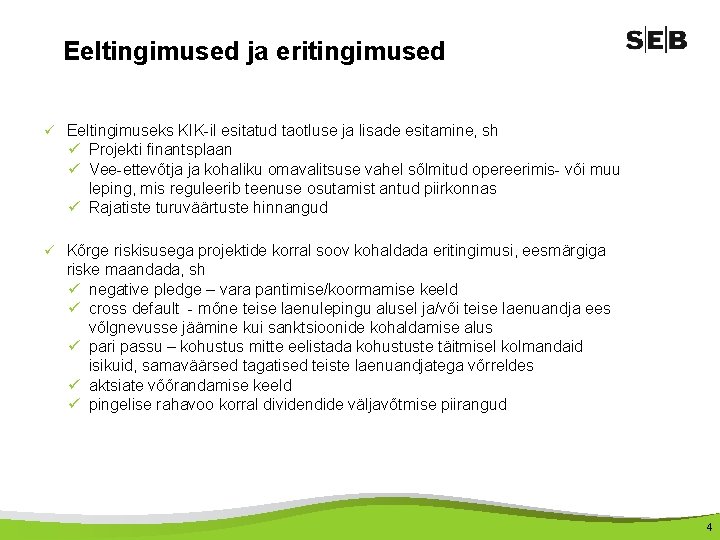 Eeltingimused ja eritingimused

SEB

✓ Eeltingimuseks KIK-il esitatud taotluse ja lisade esitamine, sh
✓ Projekti finantsplaan
✓ Vee-ettevõtja ja kohaliku omavalitsuse vahel sõlmitud opereerimis- või muu leping, mis reguleerib teenuse osutamist antud piirkonnas
✓ Rajatiste turuväärtuste hinnangud

✓ Kõrge riskisusega projektide korral soov kohaldada eritingimusi, eesmärgiga riske maandada, sh
✓ negative pledge – vara pantimise/koormamise keeld
✓ cross default - mõne teise laenulepingu alusel ja/või teise laenuandja ees võlgnevusse jäämine kui sanktsioonide kohaldamise alus
✓ pari passu – kohustus mitte eelistada kohustuste täitmisel kolmandaid isikuid, samaväärsed tagatised teiste laenuandjatega võrreldes
✓ aktsiate võõrandamise keeld
✓ pingelise rahavoo korral dividendide väljavõtmise piirangud

4